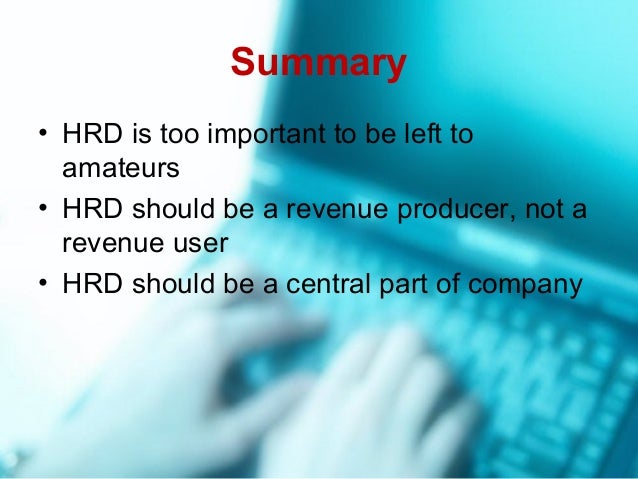 Summary

• HRD is too important to be left to amateurs
• HRD should be a revenue producer, not a revenue user
• HRD should be a central part of company